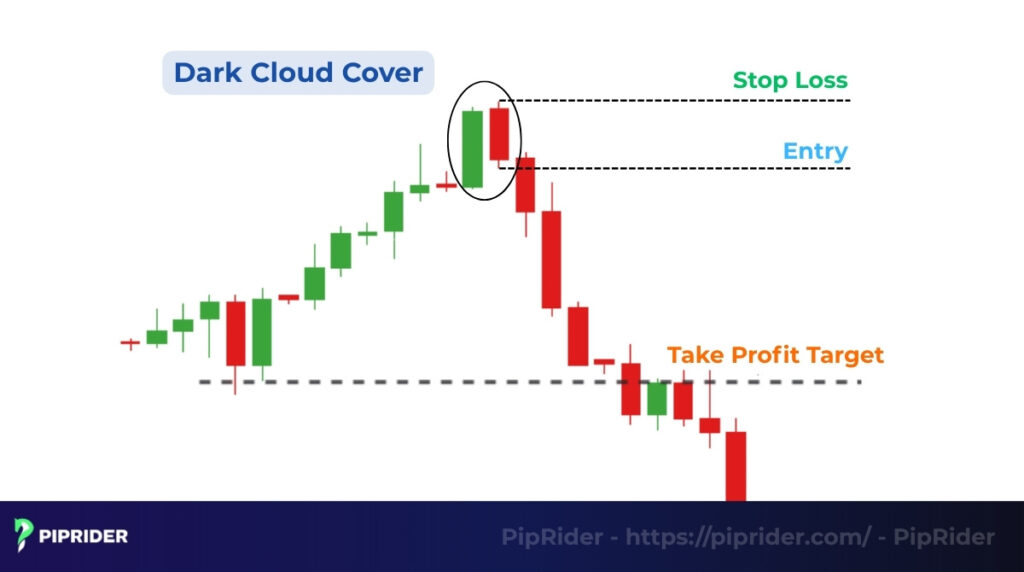 Dark Cloud Cover

Stop Loss

Entry

Take Profit Target

PIPRIDER

PipRider - https://piprider.com/ - PipRider